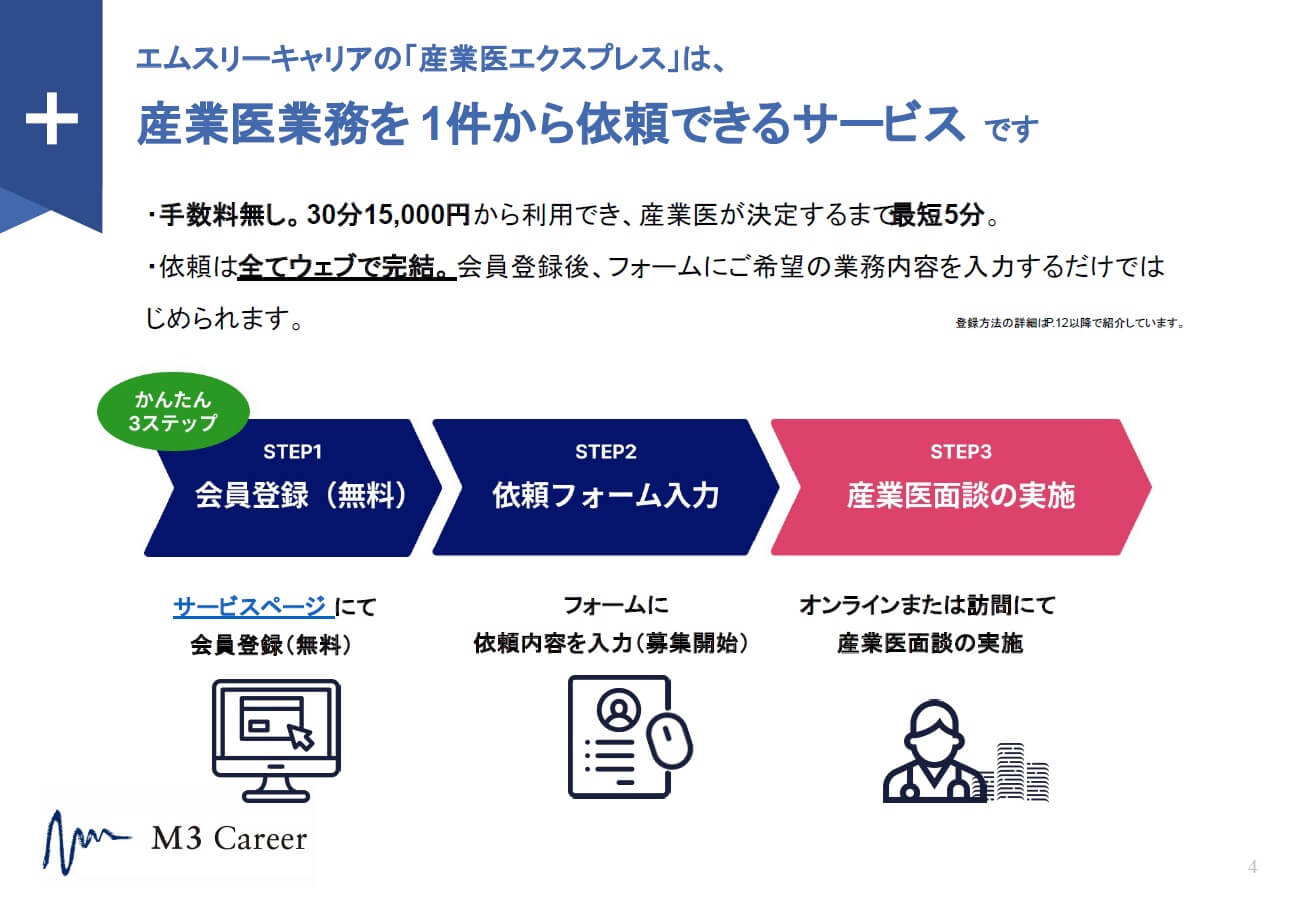 +

エムスリーキャリアの「産業医エクスプレス」は、

産業医業務を 1件から依頼できるサービス です

・手数料無し。30分15,000円から利用でき、産業医が決定するまで最短5分。

・依頼は全てウェブで完結。会員登録後、フォームにご希望の業務内容を入力するだけではじめられます。

登録方法の詳細はP.12以降で紹介しています。

かんたん 3ステップ

STEP1
会員登録（無料）

STEP2
依頼フォーム入力

STEP3
産業医面談の実施

サービスページ にて
会員登録（無料）

フォームに
依頼内容を入力（募集開始）

オンラインまたは訪問にて
産業医面談の実施

M3 Career

4